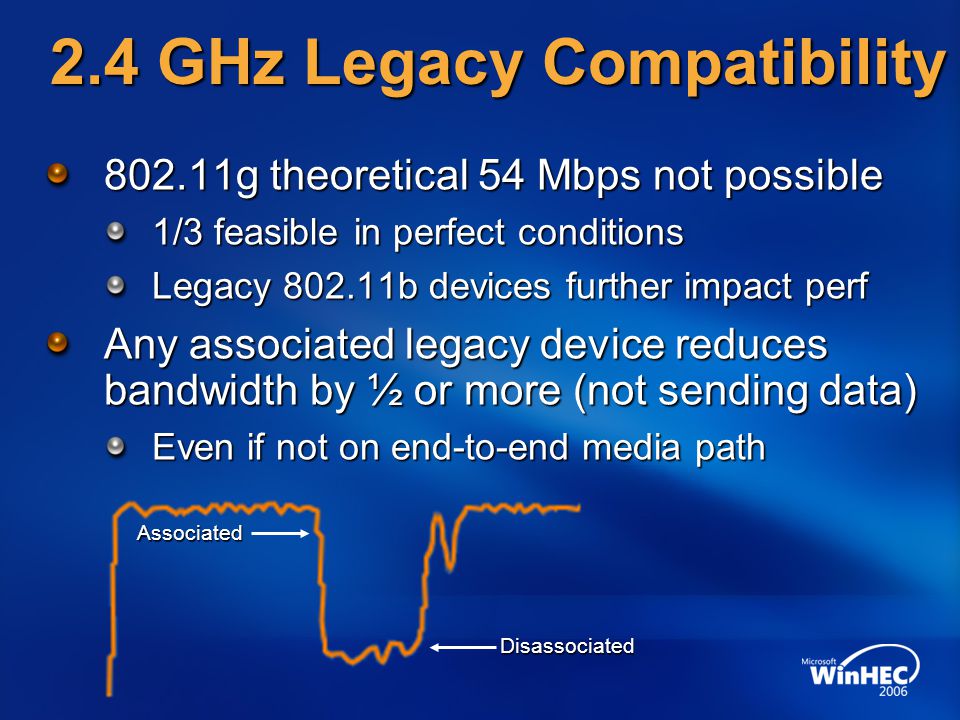 2.4 GHz Legacy Compatibility

802.11g theoretical 54 Mbps not possible

1/3 feasible in perfect conditions

Legacy 802.11b devices further impact perf

Any associated legacy device reduces bandwidth by ½ or more (not sending data)

Even if not on end-to-end media path

Associated

Disassociated

Microsoft WinHEC 2006